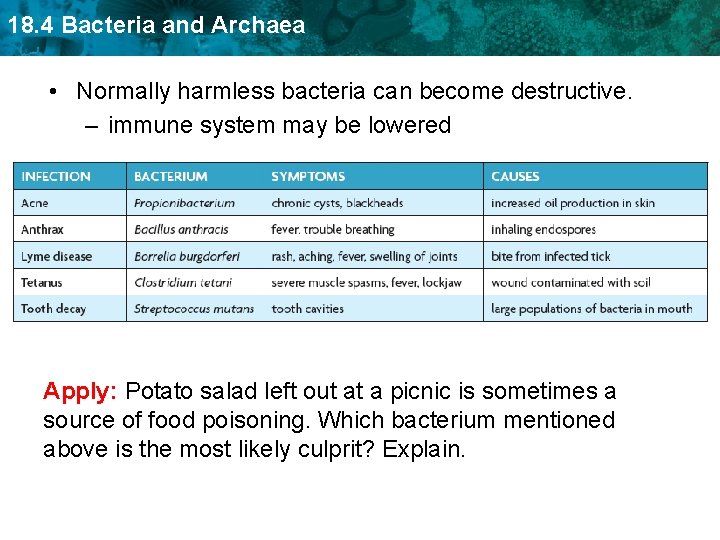 18.4 Bacteria and Archaea

• Normally harmless bacteria can become destructive.
– immune system may be lowered

| INFECTION | BACTERIUM | SYMPTOMS | CAUSES |
|---|---|---|---|
| Acne | Propionibacterium | chronic cysts, blackheads | increased oil production in skin |
| Anthrax | Bacillus anthracis | fever, trouble breathing | inhaling endospores |
| Lyme disease | Borrelia burgdorferi | rash, aching, fever, swelling of joints | bite from infected tick |
| Tetanus | Clostridium tetani | severe muscle spasms, fever, lockjaw | wound contaminated with soil |
| Tooth decay | Streptococcus mutans | tooth cavities | large populations of bacteria in mouth |

Apply: Potato salad left out at a picnic is sometimes a source of food poisoning. Which bacterium mentioned above is the most likely culprit? Explain.